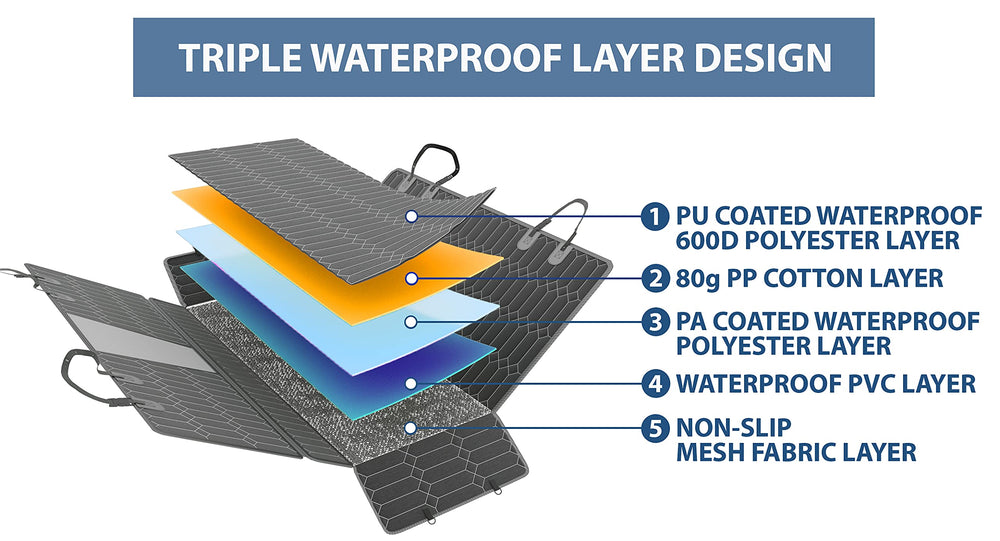 TRIPLE WATERPROOF LAYER DESIGN

1 PU COATED WATERPROOF 600D POLYESTER LAYER

2 80g PP COTTON LAYER

3 PA COATED WATERPROOF POLYESTER LAYER

4 WATERPROOF PVC LAYER

5 NON-SLIP MESH FABRIC LAYER